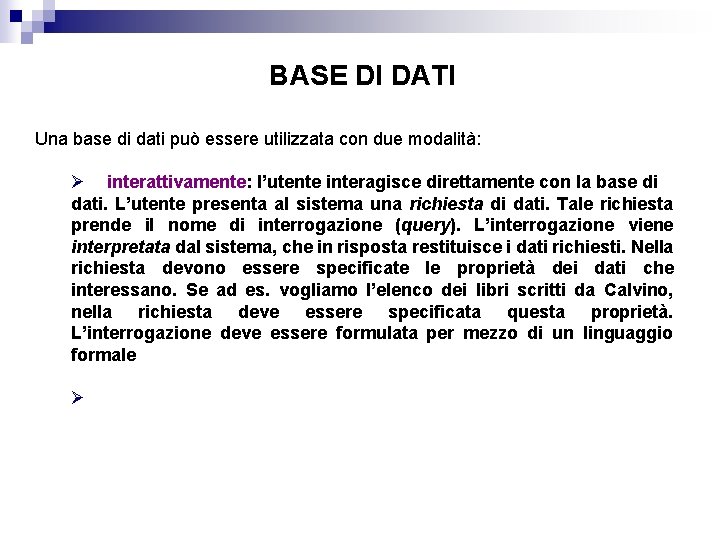 BASE DI DATI

Una base di dati può essere utilizzata con due modalità:

➢ interattivamente: l'utente interagisce direttamente con la base di dati. L'utente presenta al sistema una richiesta di dati. Tale richiesta prende il nome di interrogazione (query). L'interrogazione viene interpretata dal sistema, che in risposta restituisce i dati richiesti. Nella richiesta devono essere specificate le proprietà dei dati che interessano. Se ad es. vogliamo l'elenco dei libri scritti da Calvino, nella richiesta deve essere specificata questa proprietà. L'interrogazione deve essere formulata per mezzo di un linguaggio formale

➢